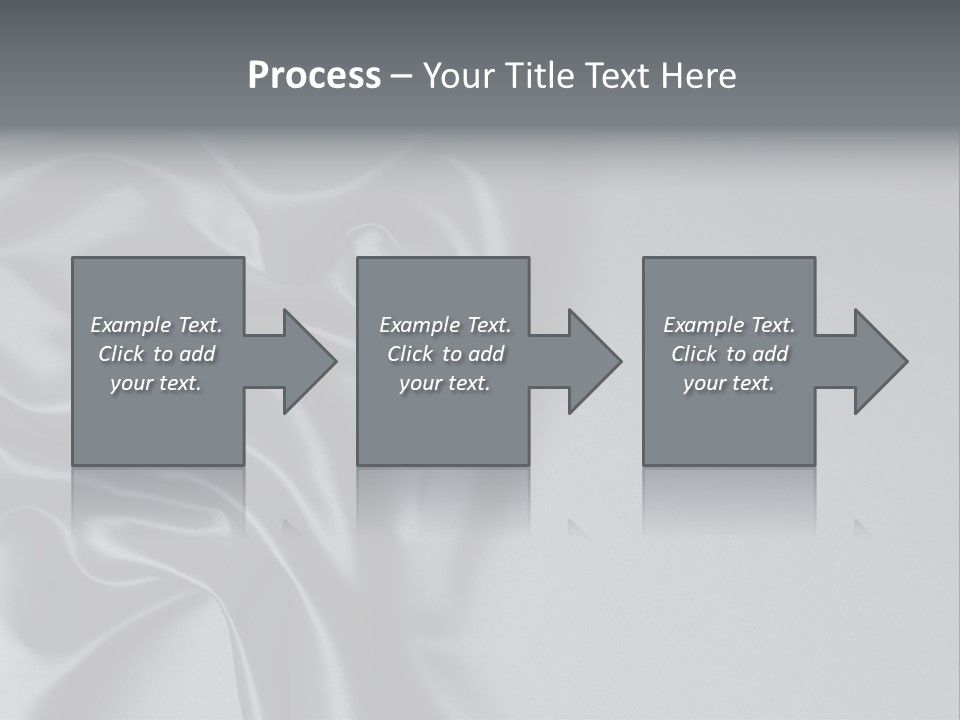 Process – Your Title Text Here

Example Text. Click to add your text.

Example Text. Click to add your text.

Example Text. Click to add your text.